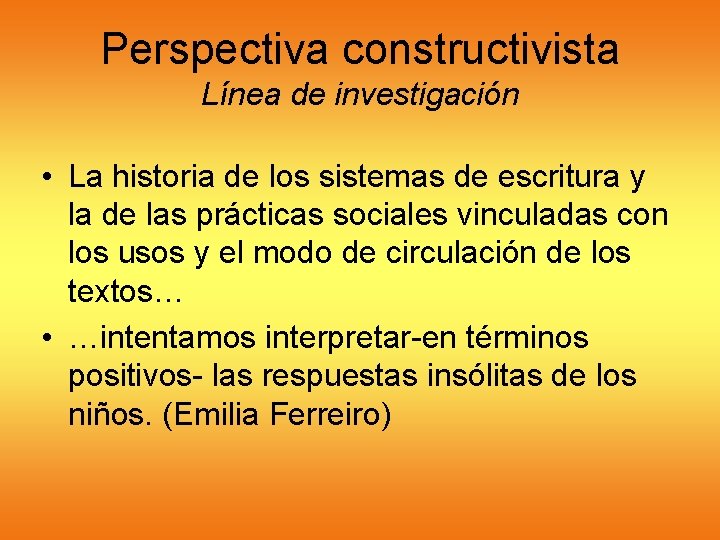 Perspectiva constructivista
Línea de investigación

• La historia de los sistemas de escritura y la de las prácticas sociales vinculadas con los usos y el modo de circulación de los textos…
• …intentamos interpretar-en términos positivos- las respuestas insólitas de los niños. (Emilia Ferreiro)